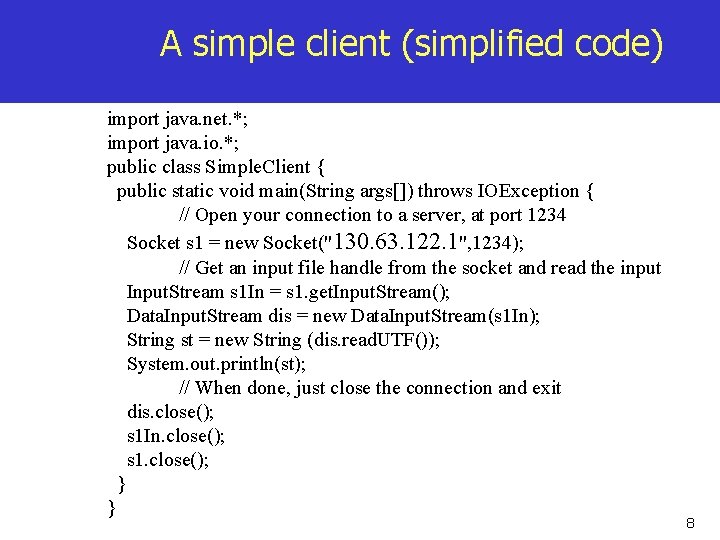 A simple client (simplified code)

import java.net.*;
import java.io.*;
public class SimpleClient {
  public static void main(String args[]) throws IOException {
          // Open your connection to a server, at port 1234
    Socket s1 = new Socket("130.63.122.1",1234);
          // Get an input file handle from the socket and read the input
    InputStream s1In = s1.getInputStream();
    DataInputStream dis = new DataInputStream(s1In);
    String st = new String (dis.readUTF());
    System.out.println(st);
          // When done, just close the connection and exit
    dis.close();
    s1In.close();
    s1.close();
  }
}

8